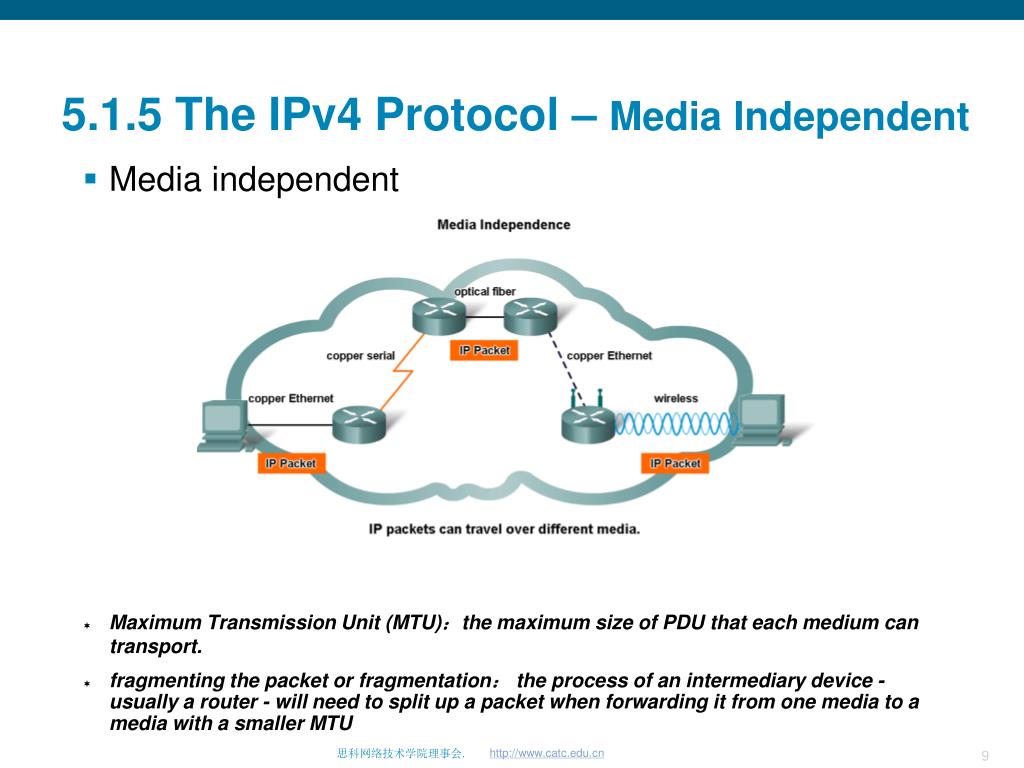 5.1.5 The IPv4 Protocol – Media Independent

▪ Media independent

Media Independence

optical fiber

copper serial

IP Packet

copper Ethernet

copper Ethernet

wireless

IP Packet

IP Packet

IP packets can travel over different media.

* Maximum Transmission Unit (MTU)：the maximum size of PDU that each medium can transport.

* fragmenting the packet or fragmentation： the process of an intermediary device - usually a router - will need to split up a packet when forwarding it from one media to a media with a smaller MTU

思科网络技术学院理事会. http://www.catc.edu.cn

9